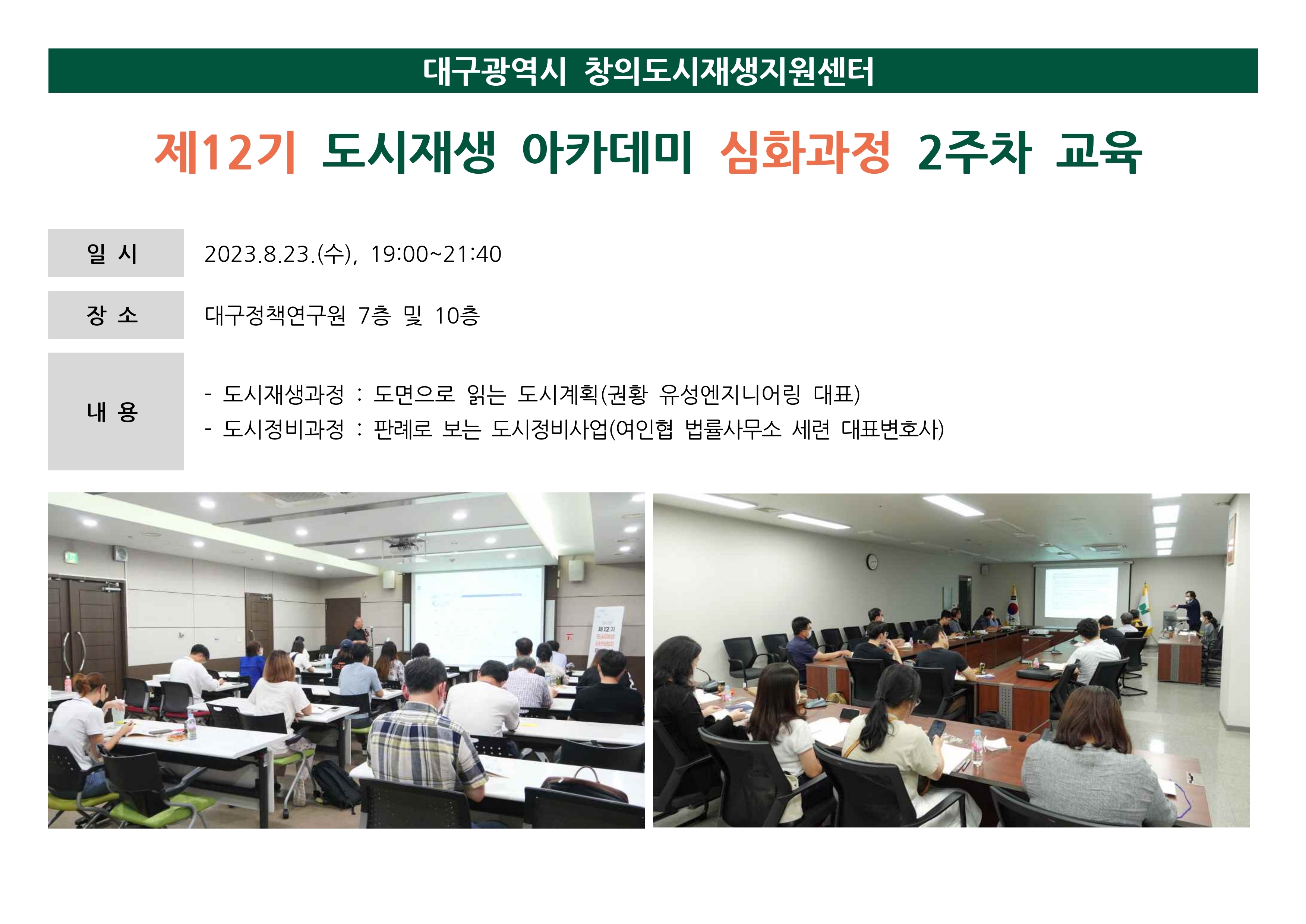 대구광역시 창의도시재생지원센터

제12기 도시재생 아카데미 심화과정 2주차 교육

| 일 시 | 2023.8.23.(수), 19:00~21:40 |
|---|---|
| 장 소 | 대구정책연구원 7층 및 10층 |
| 내 용 | - 도시재생과정 : 도면으로 읽는 도시계획(권황 유성엔지니어링 대표)<br>- 도시정비과정 : 판례로 보는 도시정비사업(여인협 법률사무소 세련 대표변호사) |

제12기 도시재생 아카데미